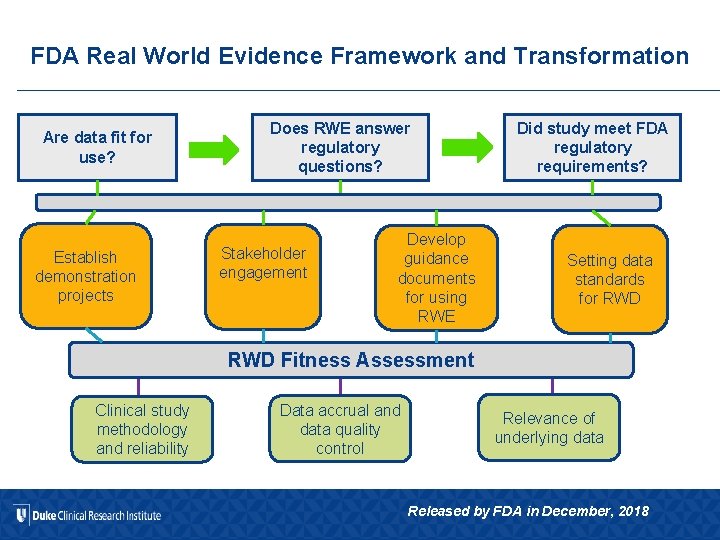 FDA Real World Evidence Framework and Transformation

Are data fit for use?

Does RWE answer regulatory questions?

Did study meet FDA regulatory requirements?

Establish demonstration projects

Stakeholder engagement

Develop guidance documents for using RWE

Setting data standards for RWD

RWD Fitness Assessment

Clinical study methodology and reliability

Data accrual and data quality control

Relevance of underlying data

Duke Clinical Research Institute

Released by FDA in December, 2018